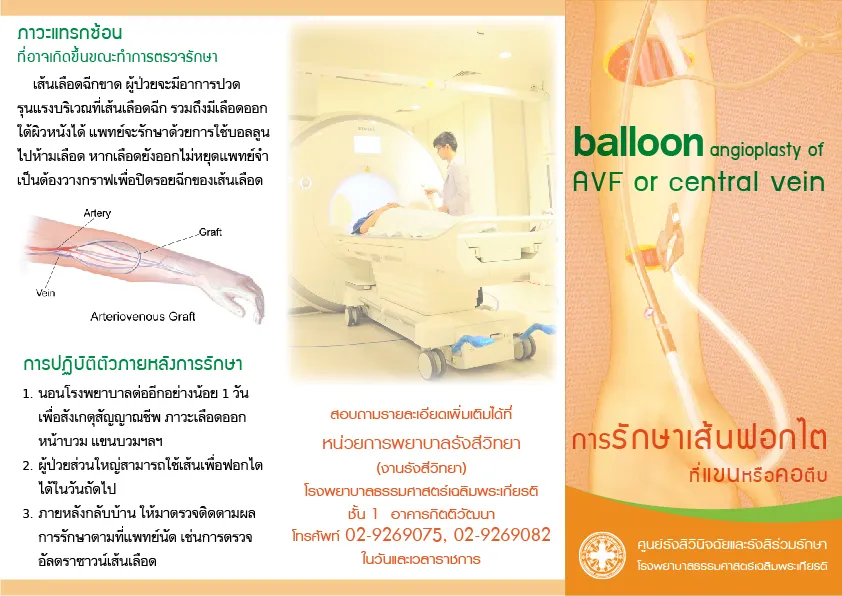 ภาวะแทรกซ้อน
ที่อาจเกิดขึ้นขณะทำการตรวจรักษา

เส้นเลือดฉีกขาด ผู้ป่วยจะมีอาการปวดรุนแรงบริเวณที่เส้นเลือดฉีก รวมถึงมีเลือดออกใต้ผิวหนังได้ แพทย์จะรักษาด้วยการใช้บอลลูนไปห้ามเลือด หากเลือดยังออกไม่หยุดแพทย์จำเป็นต้องวางกราฟเพื่อปิดรอยฉีกของเส้นเลือด

Artery
Graft
Vein
Arteriovenous Graft

การปฏิบัติตัวภายหลังการรักษา

1. นอนโรงพยาบาลต่ออีกอย่างน้อย 1 วัน เพื่อสังเกตุสัญญาณชีพ ภาวะเลือดออก หน้าบวม แขนบวมฯลฯ
2. ผู้ป่วยส่วนใหญ่สามารถใช้เส้นเพื่อฟอกไตได้ในวันถัดไป
3. ภายหลังกลับบ้าน ให้มาตรวจติดตามผลการรักษาตามที่แพทย์นัด เช่นการตรวจอัลตราซาวน์เส้นเลือด

สอบถามรายละเอียดเพิ่มเติมได้ที่
หน่วยการพยาบาลรังสีวิทยา
(งานรังสีวิทยา)
โรงพยาบาลธรรมศาสตร์เฉลิมพระเกียรติ
ชั้น 1 อาคารกิตติวัฒนา
โทรศัพท์ 02-9269075, 02-9269082
ในวันและเวลาราชการ

balloon angioplasty of
AVF or central vein

การรักษาเส้นฟอกไต
ที่แขนหรือคอตีบ

ศูนย์รังสีวินิจฉัยและรังสีร่วมรักษา
โรงพยาบาลธรรมศาสตร์เฉลิมพระเกียรติ